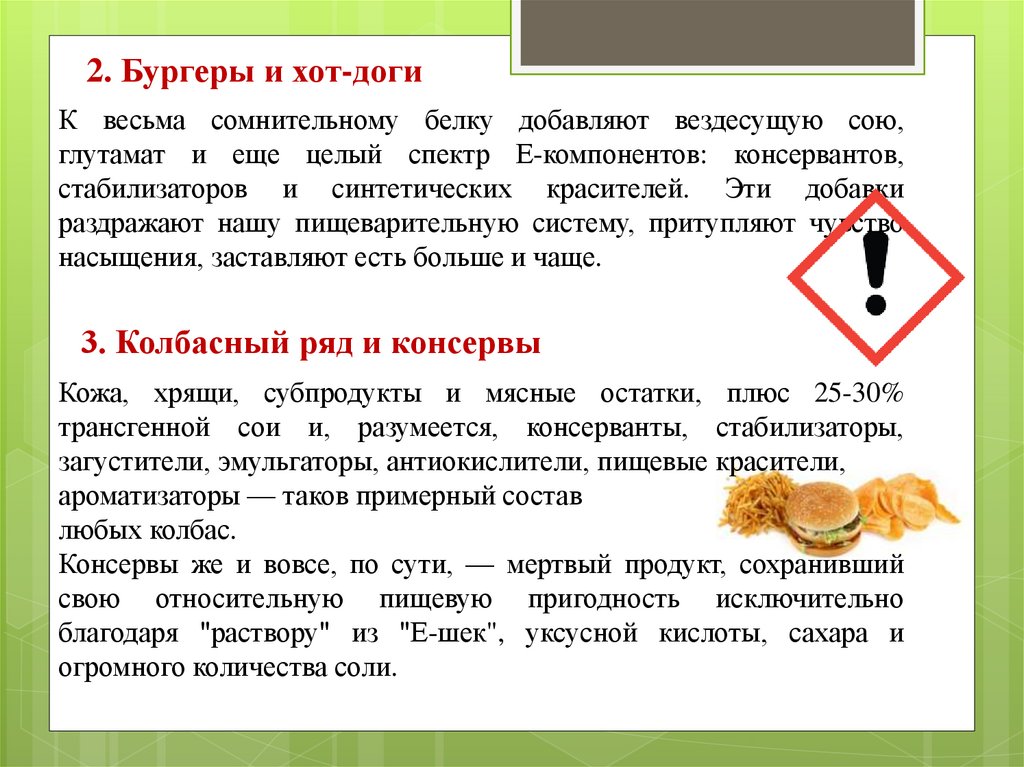 2. Бургеры и хот-доги

К весьма сомнительному белку добавляют вездесущую сою, глутамат и еще целый спектр Е-компонентов: консервантов, стабилизаторов и синтетических красителей. Эти добавки раздражают нашу пищеварительную систему, притупляют чувство насыщения, заставляют есть больше и чаще.

3. Колбасный ряд и консервы

Кожа, хрящи, субпродукты и мясные остатки, плюс 25-30% трансгенной сои и, разумеется, консерванты, стабилизаторы, загустители, эмульгаторы, антиокислители, пищевые красители, ароматизаторы — таков примерный состав любых колбас.
Консервы же и вовсе, по сути, — мертвый продукт, сохранивший свою относительную пищевую пригодность исключительно благодаря "раствору" из "Е-шек", уксусной кислоты, сахара и огромного количества соли.